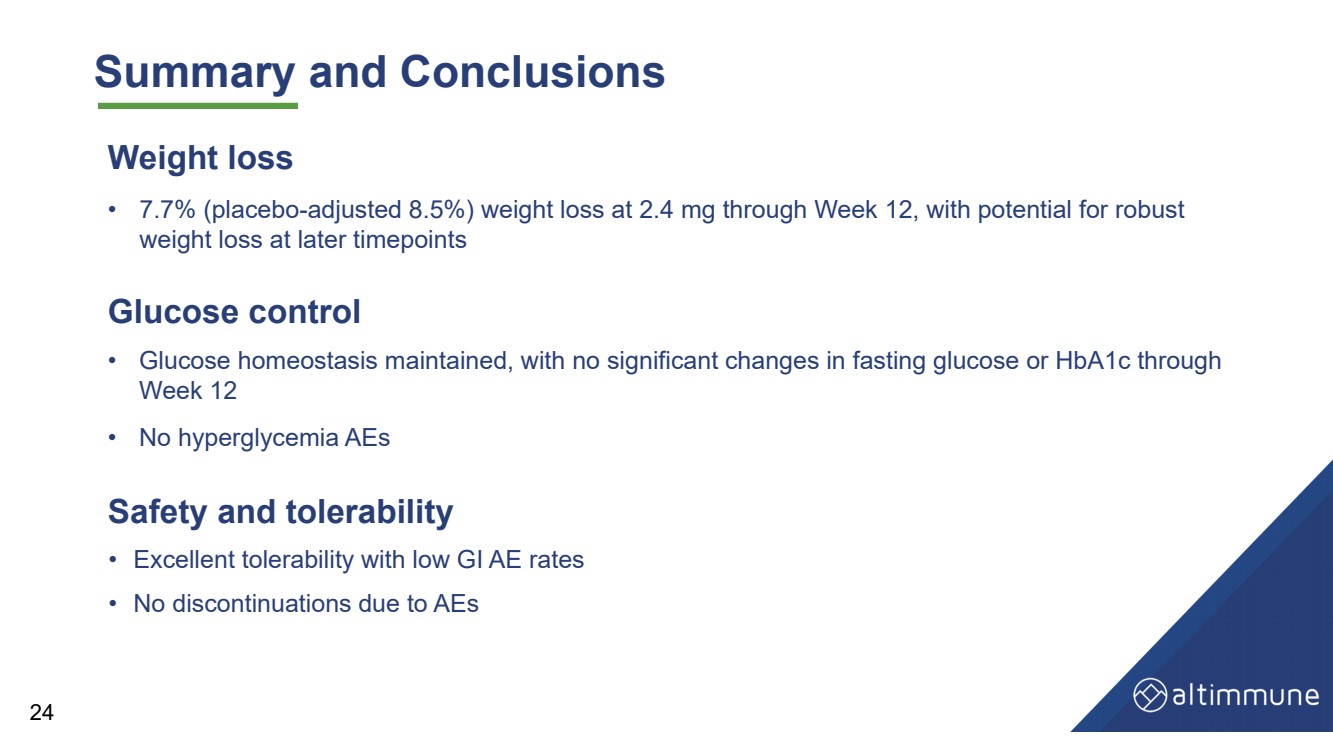 Summary and Conclusions

Weight loss

• 7.7% (placebo-adjusted 8.5%) weight loss at 2.4 mg through Week 12, with potential for robust weight loss at later timepoints

Glucose control

• Glucose homeostasis maintained, with no significant changes in fasting glucose or HbA1c through Week 12

• No hyperglycemia AEs

Safety and tolerability

• Excellent tolerability with low GI AE rates

• No discontinuations due to AEs

24

altimmune